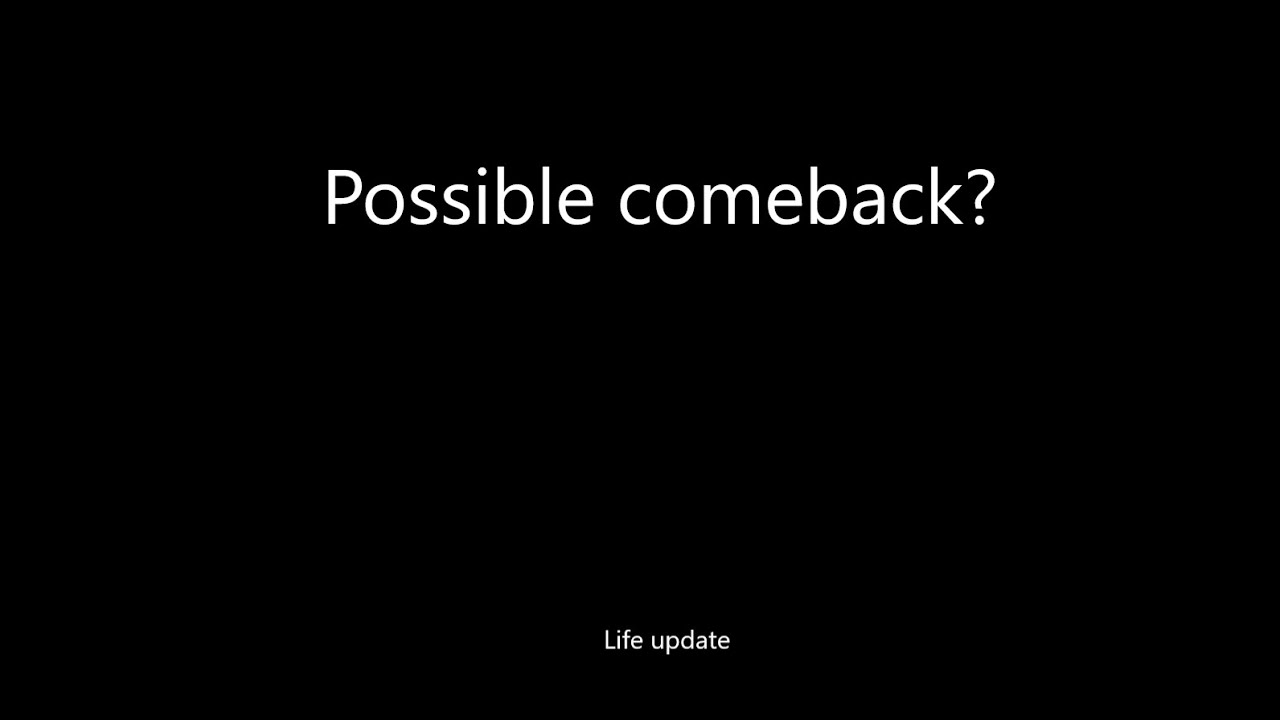 Possible comeback?

Life update